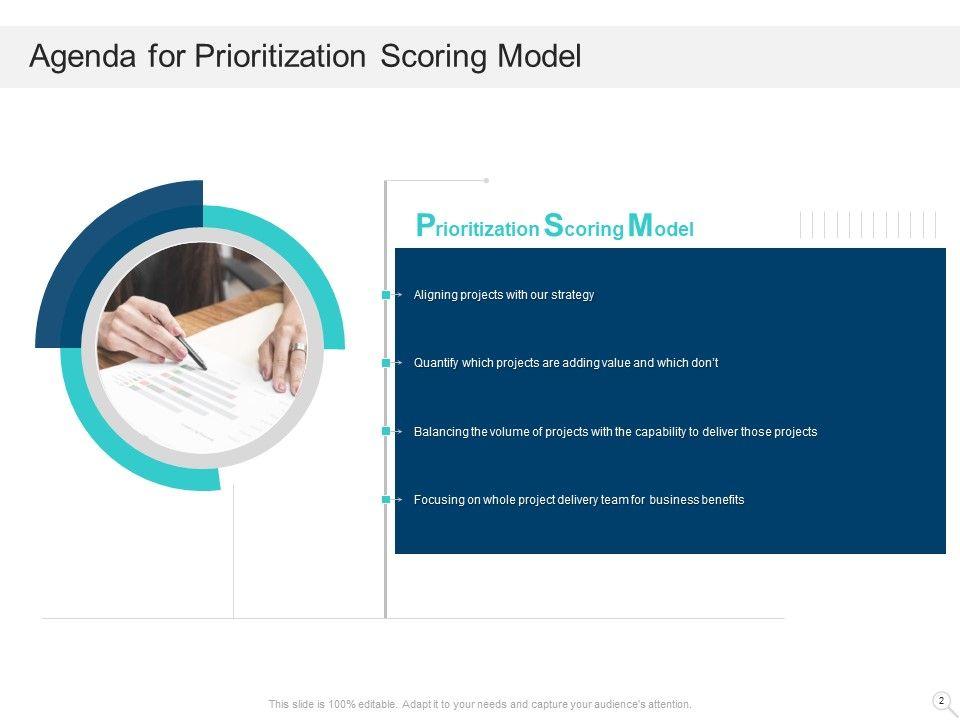 Agenda for Prioritization Scoring Model

Prioritization Scoring Model

Aligning projects with our strategy

Quantify which projects are adding value and which don't

Balancing the volume of projects with the capability to deliver those projects

Focusing on whole project delivery team for business benefits

This slide is 100% editable. Adapt it to your needs and capture your audience's attention.

2